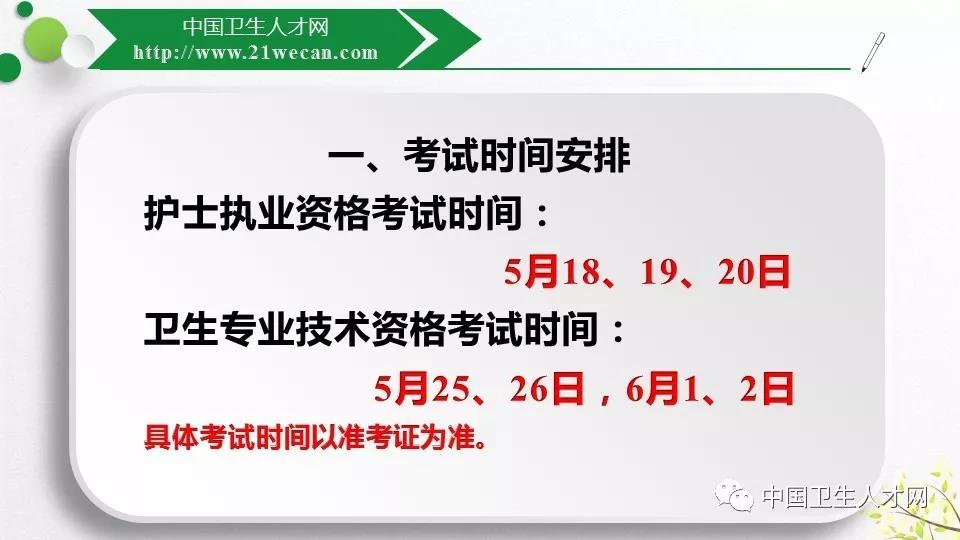 中国卫生人才网
http://www.21wecan.com

一、考试时间安排

护士执业资格考试时间：

5月18、19、20日

卫生专业技术资格考试时间：

5月25、26日，6月1、2日

具体考试时间以准考证为准。

中国卫生人才网